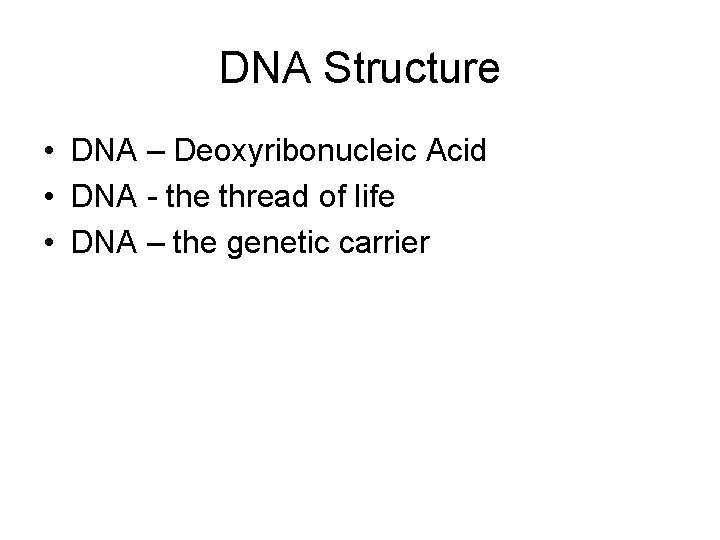 DNA Structure

• DNA – Deoxyribonucleic Acid
• DNA - the thread of life
• DNA – the genetic carrier